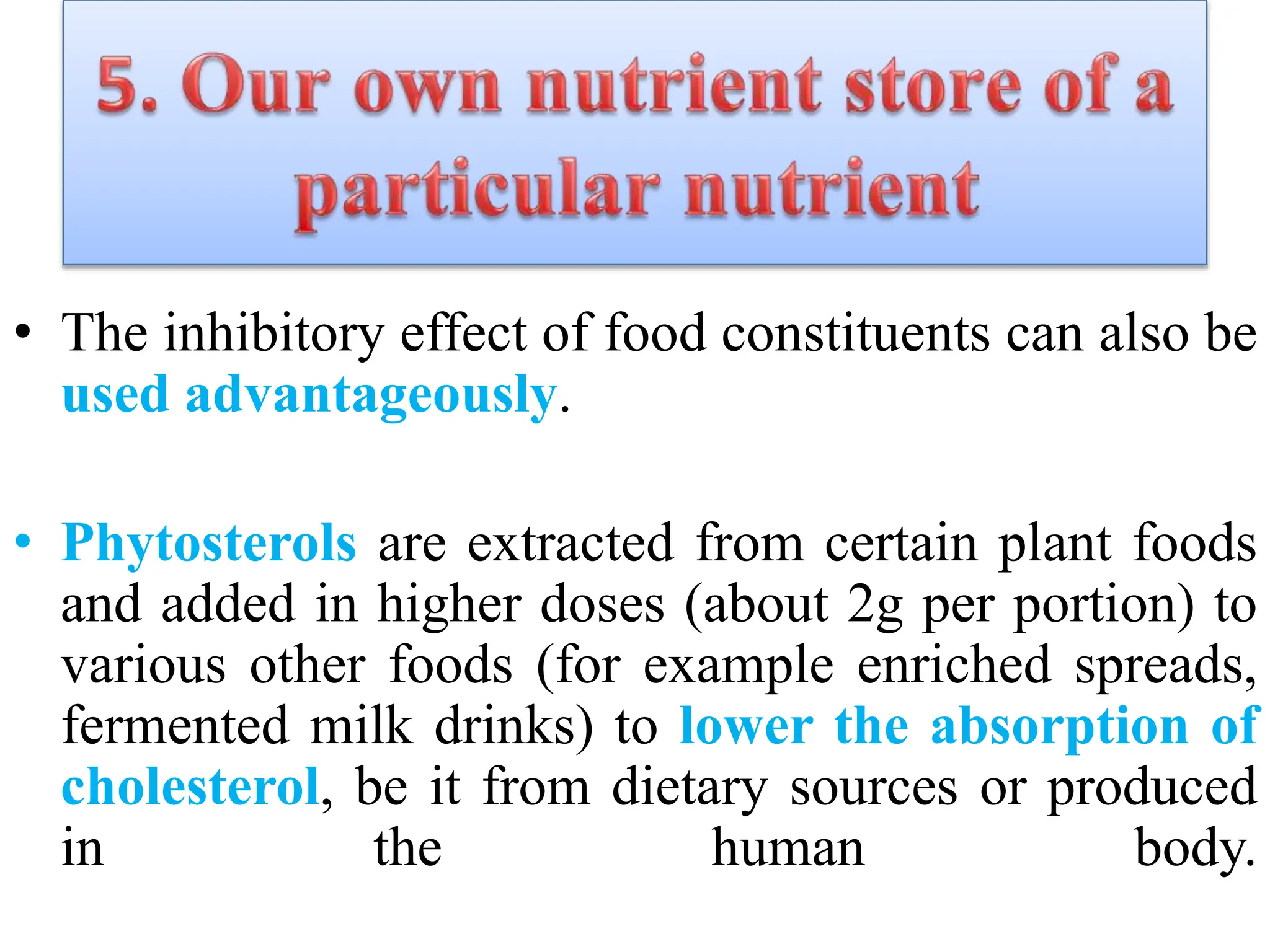 5. Our own nutrient store of a particular nutrient

• The inhibitory effect of food constituents can also be used advantageously.

• Phytosterols are extracted from certain plant foods and added in higher doses (about 2g per portion) to various other foods (for example enriched spreads, fermented milk drinks) to lower the absorption of cholesterol, be it from dietary sources or produced in the human body.